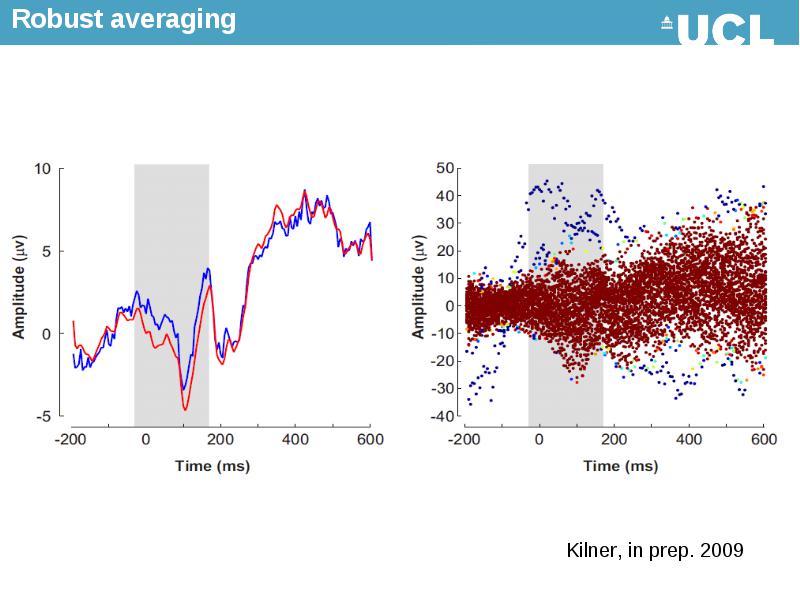 Robust averaging

UCL

10
5
0
-5
Amplitude ($\mu$v)
-200 0 200 400 600
Time (ms)

50
40
30
20
10
0
-10
-20
-30
-40
Amplitude ($\mu$v)
-200 0 200 400 600
Time (ms)

Kilner, in prep. 2009